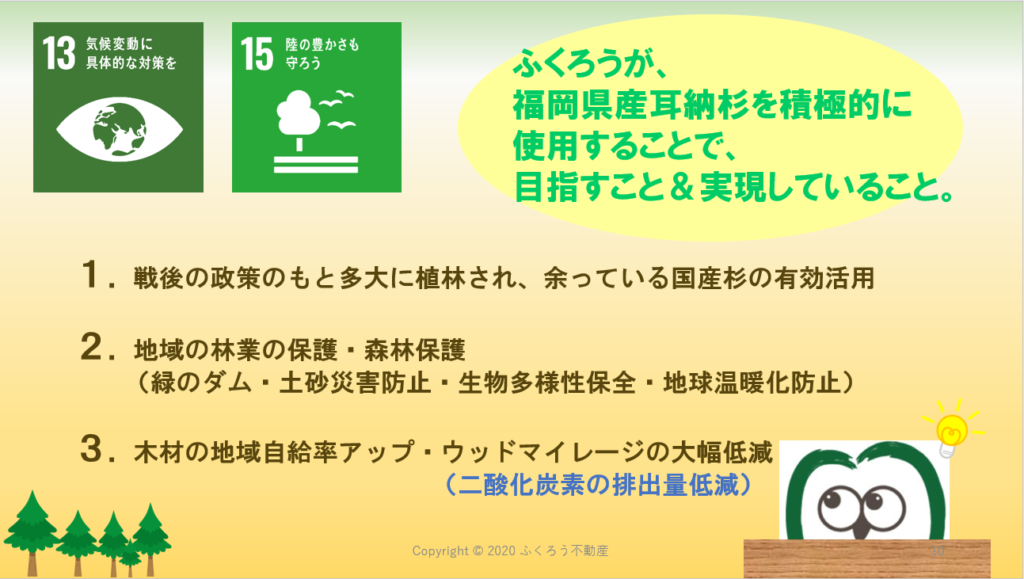 13 気候変動に具体的な対策を

15 陸の豊かさも守ろう

ふくろうが、
福岡県産耳納杉を積極的に
使用することで、
目指すこと＆実現していること。

１．戦後の政策のもと多大に植林され、余っている国産杉の有効活用

２．地域の林業の保護・森林保護
（緑のダム・土砂災害防止・生物多様性保全・地球温暖化防止）

３．木材の地域自給率アップ・ウッドマイレージの大幅低減
（二酸化炭素の排出量低減）

Copyright © 2020 ふくろう不動産